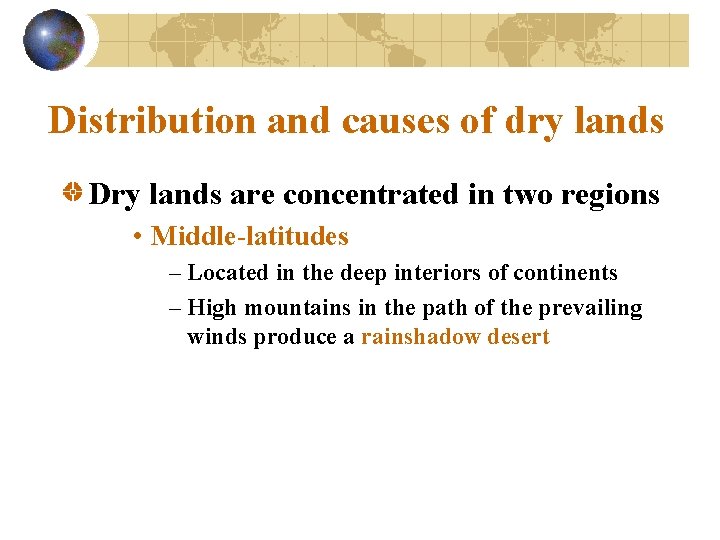 Distribution and causes of dry lands

Dry lands are concentrated in two regions

• Middle-latitudes

– Located in the deep interiors of continents

– High mountains in the path of the prevailing winds produce a rainshadow desert